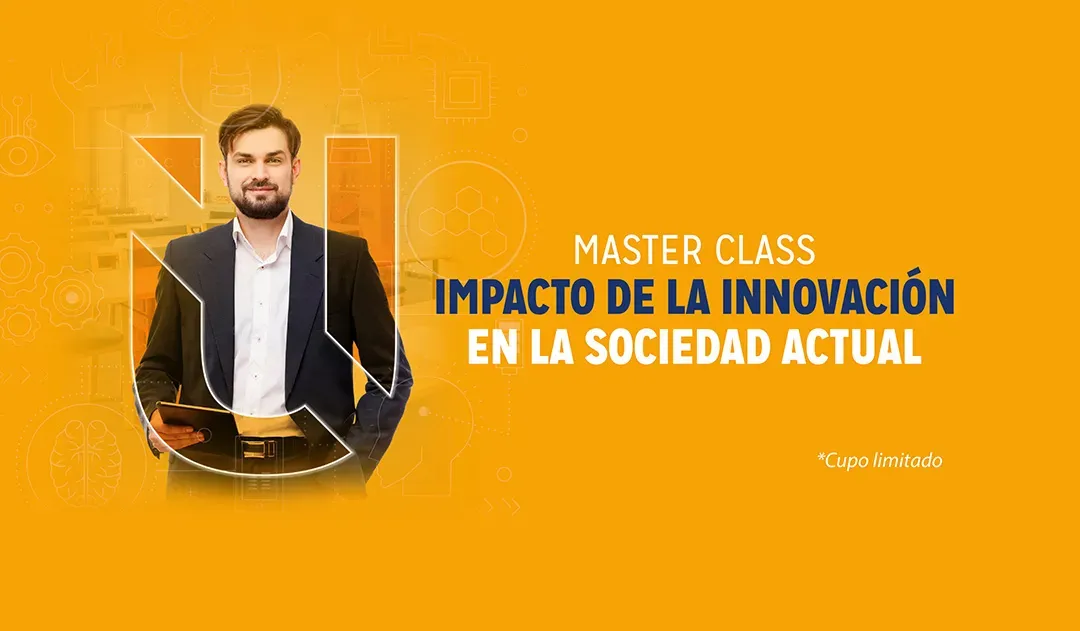 MASTER CLASS
IMPACTO DE LA INNOVACIÓN
EN LA SOCIEDAD ACTUAL

*Cupo limitado